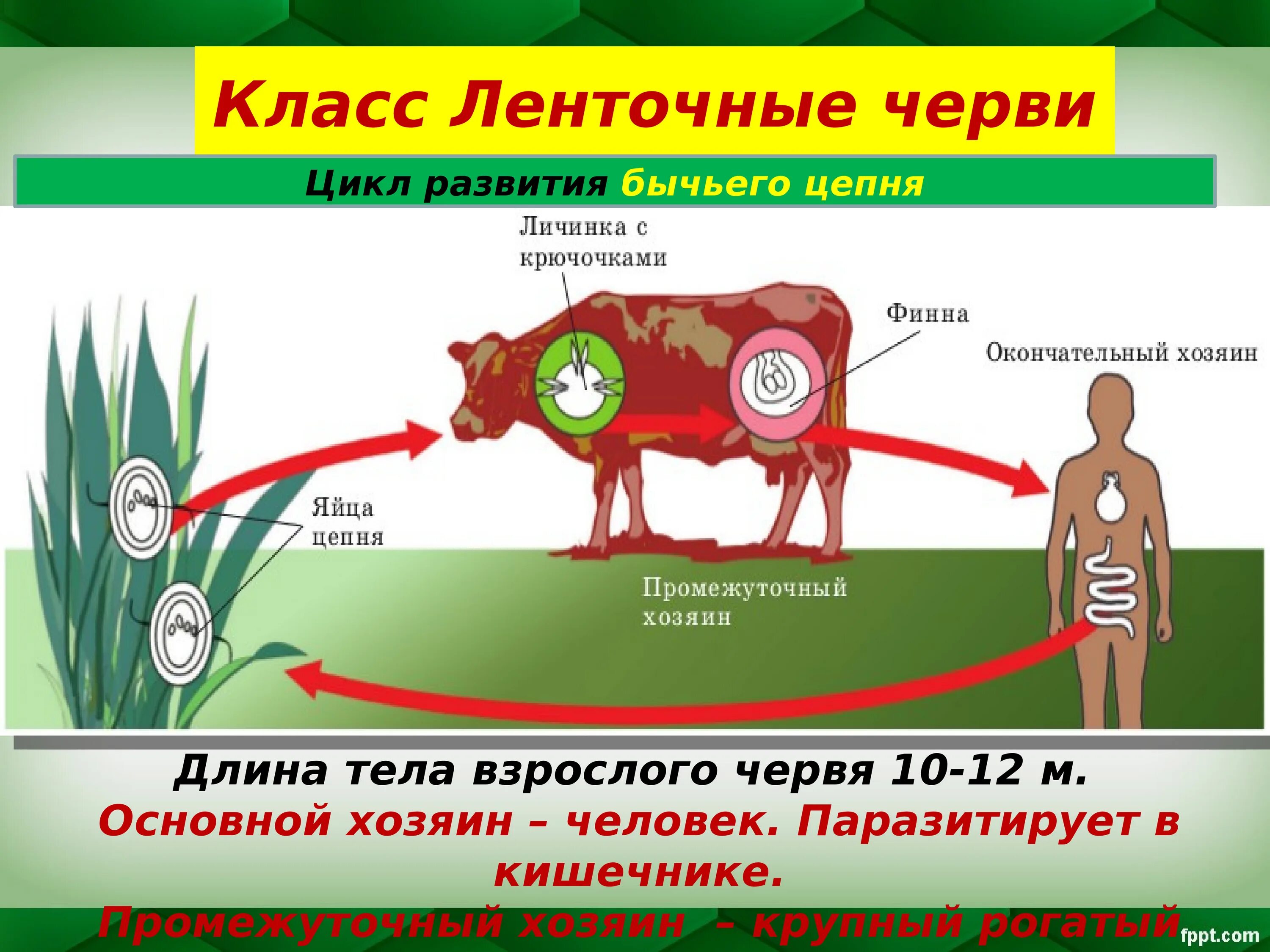 Класс Ленточные черви

Цикл развития бычьего цепня

Личинка с крючочками

Финна

Окончательный хозяин

Яйца цепня

Промежуточный хозяин

Длина тела взрослого червя 10-12 м.
Основной хозяин – человек. Паразитирует в кишечнике.
Промежуточный хозяин – крупный рогатый

fppt.com